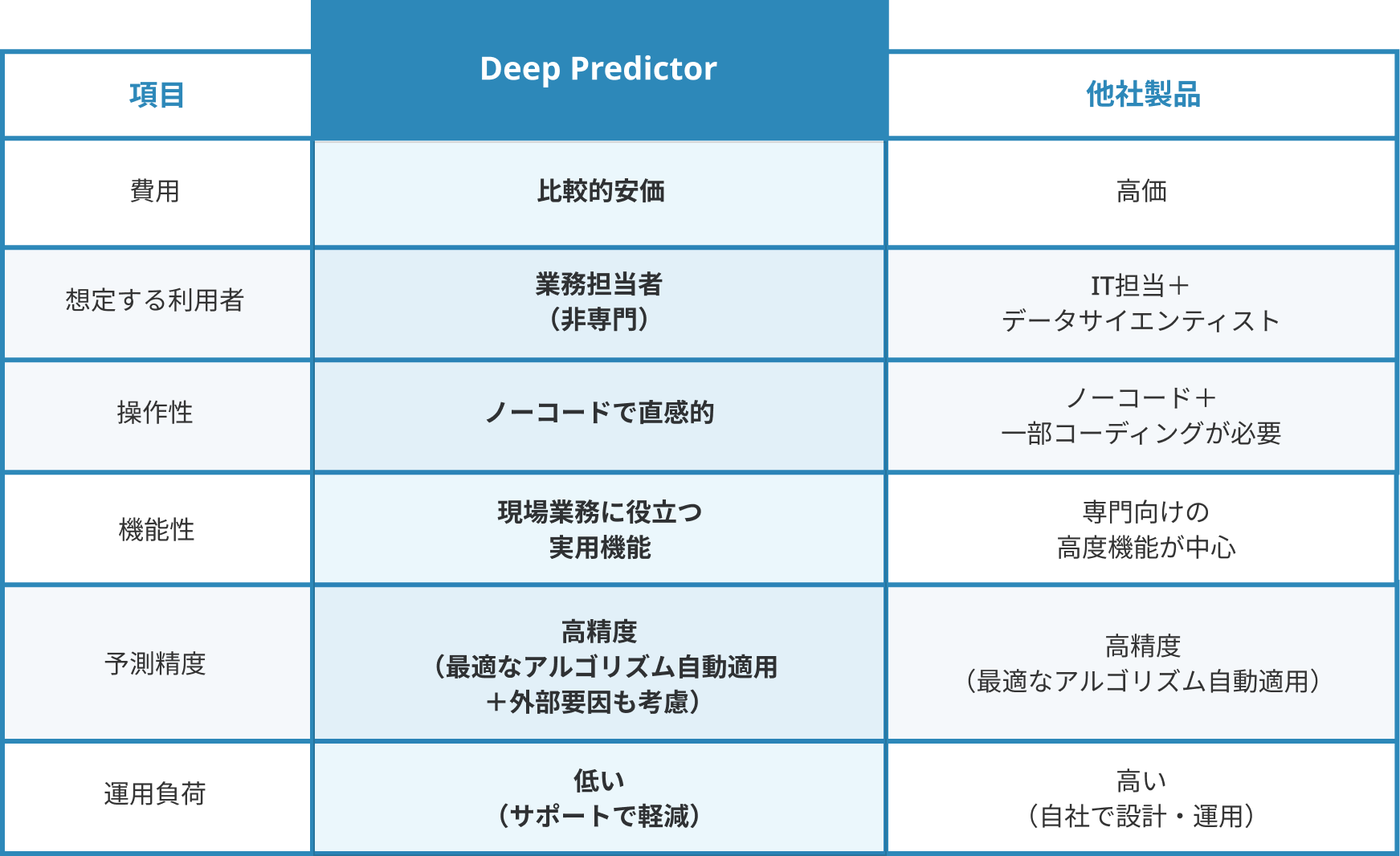 | 項目 | Deep Predictor | 他社製品 |
|---|---|---|
| 費用 | 比較的安価 | 高価 |
| 想定する利用者 | 業務担当者（非専門） | IT担当＋データサイエンティスト |
| 操作性 | ノーコードで直感的 | ノーコード＋一部コーディングが必要 |
| 機能性 | 現場業務に役立つ実用機能 | 専門向けの高度機能が中心 |
| 予測精度 | 高精度（最適なアルゴリズム自動適用＋外部要因も考慮） | 高精度（最適なアルゴリズム自動適用） |
| 運用負荷 | 低い（サポートで軽減） | 高い（自社で設計・運用） |